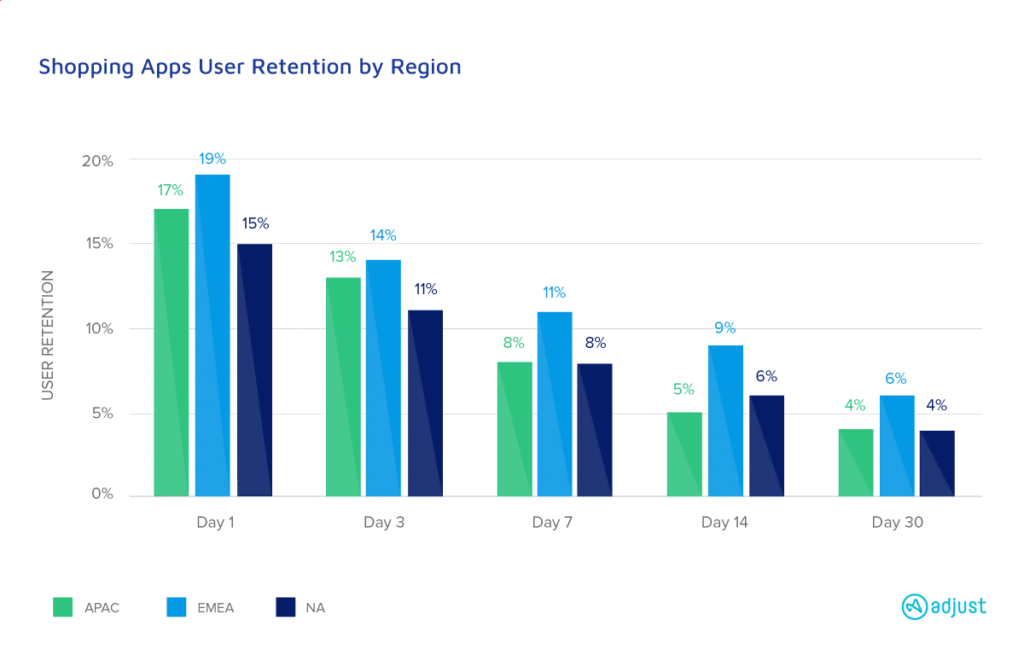 Shopping Apps User Retention by Region

USER RETENTION

20%
15%
10%
5%
0%

17% 19% 15%
13% 14% 11%
8% 11% 8%
5% 9% 6%
4% 6% 4%

Day 1
Day 3
Day 7
Day 14
Day 30

APAC
EMEA
NA

adjust